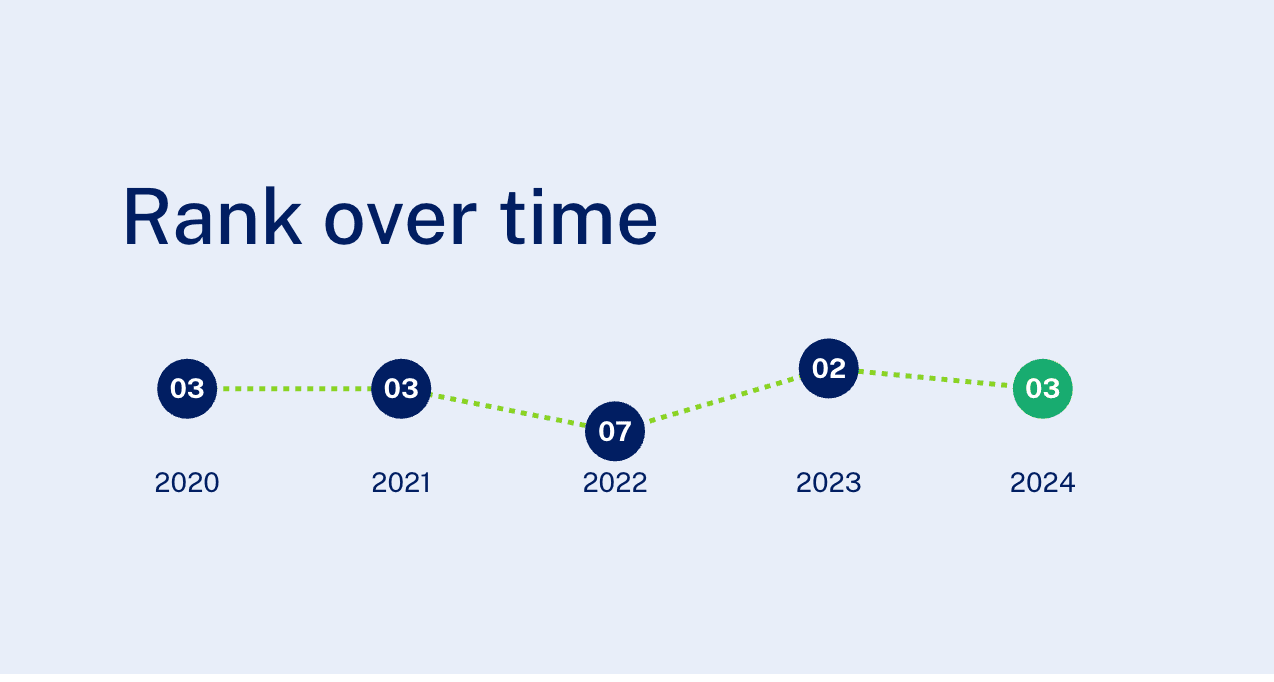 Rank over time

03 03 07 02 03

2020 2021 2022 2023 2024